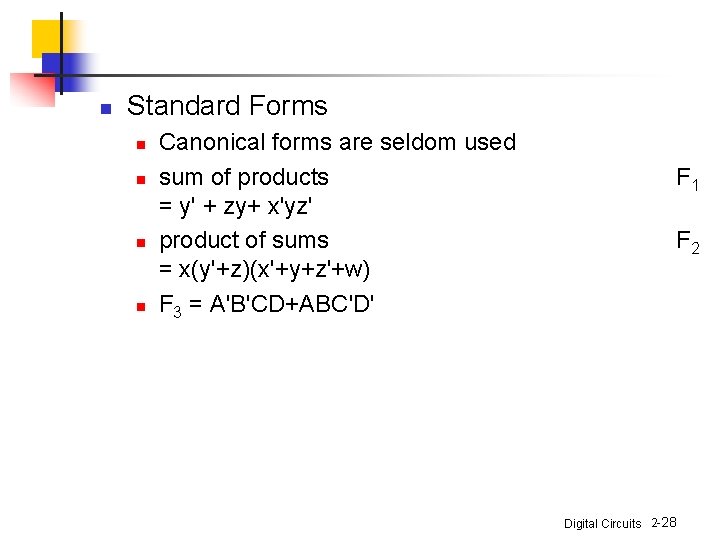 Standard Forms

Canonical forms are seldom used

sum of products $F_1$ = y' + zy+ x'yz'

product of sums $F_2$ = x(y'+z)(x'+y+z'+w)

$F_3$ = A'B'CD+ABC'D'

Digital Circuits 2-28